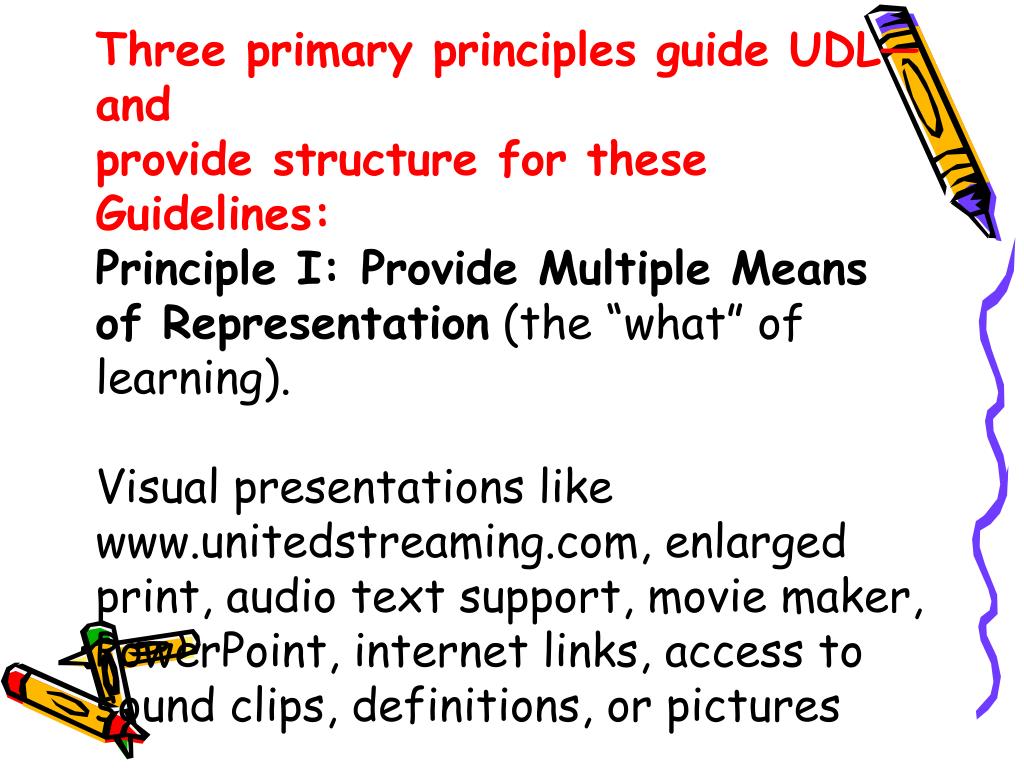 Three primary principles guide UDL—and provide structure for these Guidelines:

Principle I: Provide Multiple Means of Representation (the “what” of learning).

Visual presentations like www.unitedstreaming.com, enlarged print, audio text support, movie maker, PowerPoint, internet links, access to sound clips, definitions, or pictures